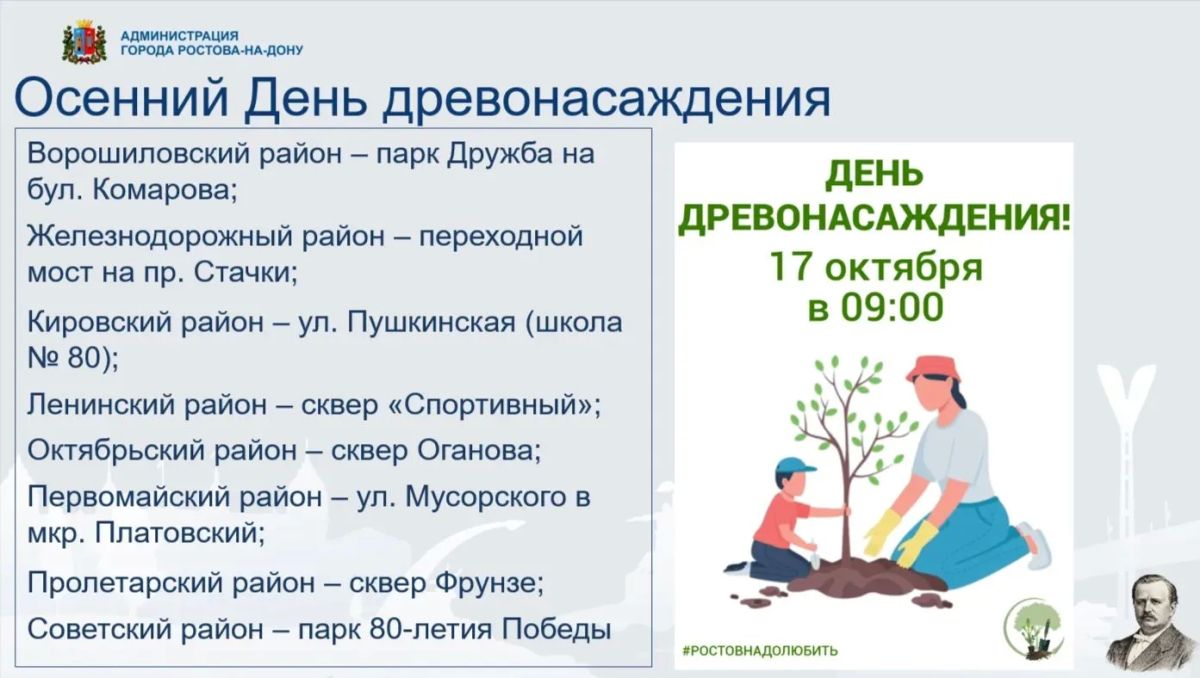 АДМИНИСТРАЦИЯ
ГОРОДА РОСТОВА-НА-ДОНУ

Осенний День древонасаждения

Ворошиловский район – парк Дружба на бул. Комарова;

Железнодорожный район – переходной мост на пр. Стачки;

Кировский район – ул. Пушкинская (школа № 80);

Ленинский район – сквер «Спортивный»;

Октябрьский район – сквер Оганова;

Первомайский район – ул. Мусорского в мкр. Платовский;

Пролетарский район – сквер Фрунзе;

Советский район – парк 80-летия Победы

ДЕНЬ ДРЕВОНАСАЖДЕНИЯ!
17 октября
в 09:00

#РОСТОВНАДОЛЮБИТЬ